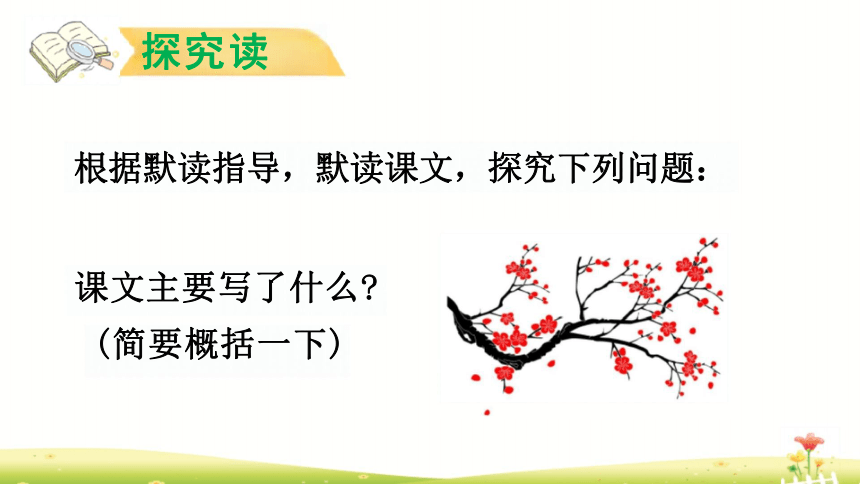 探究读

根据默读指导，默读课文，探究下列问题：

课文主要写了什么？
（简要概括一下）